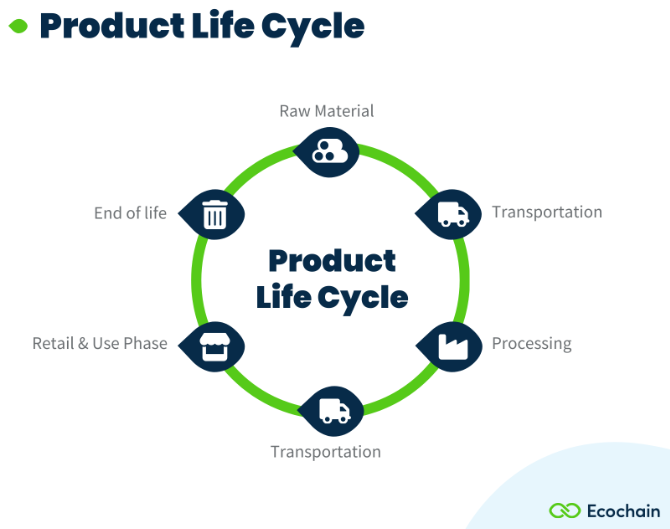 Product Life Cycle

Raw Material

Transportation

Processing

Transportation

Retail & Use Phase

End of life

Product Life Cycle

Ecochain